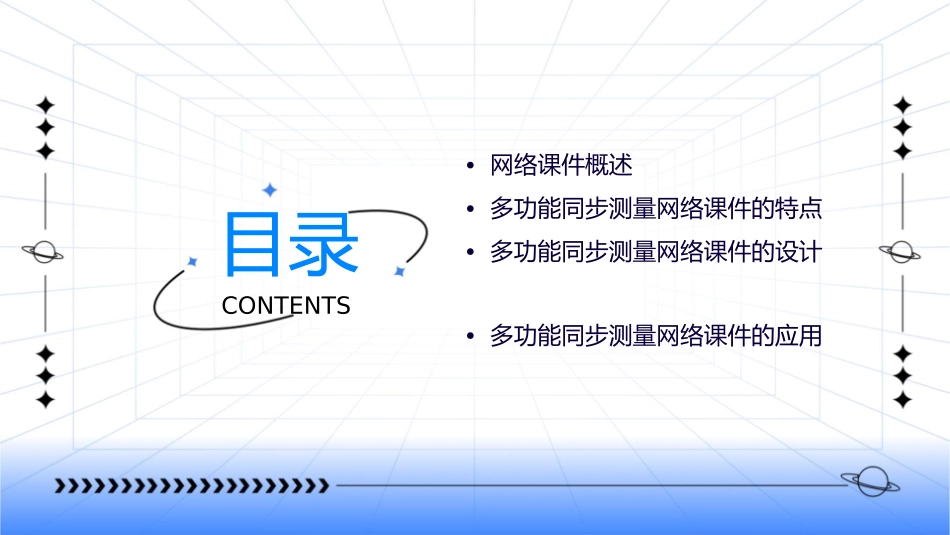 目录
CONTENTS

• 网络课件概述
• 多功能同步测量网络课件的特点
• 多功能同步测量网络课件的设计
• 多功能同步测量网络课件的应用